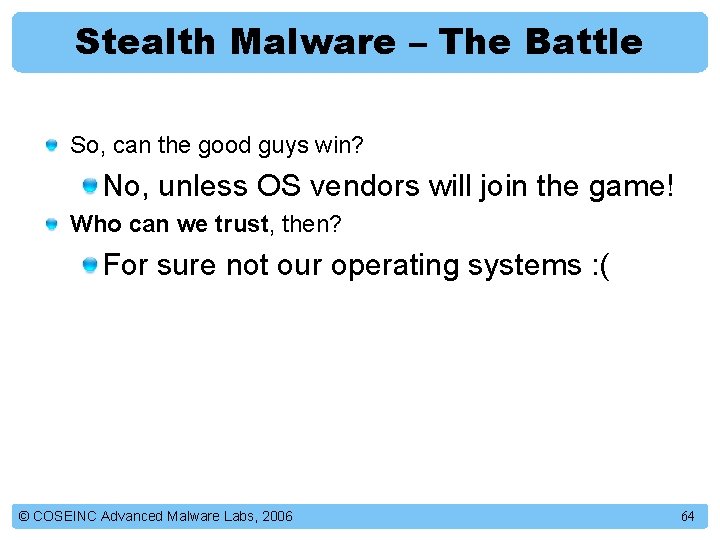 Stealth Malware – The Battle

So, can the good guys win?

No, unless OS vendors will join the game!

Who can we trust, then?

For sure not our operating systems :(

© COSEINC Advanced Malware Labs, 2006

64